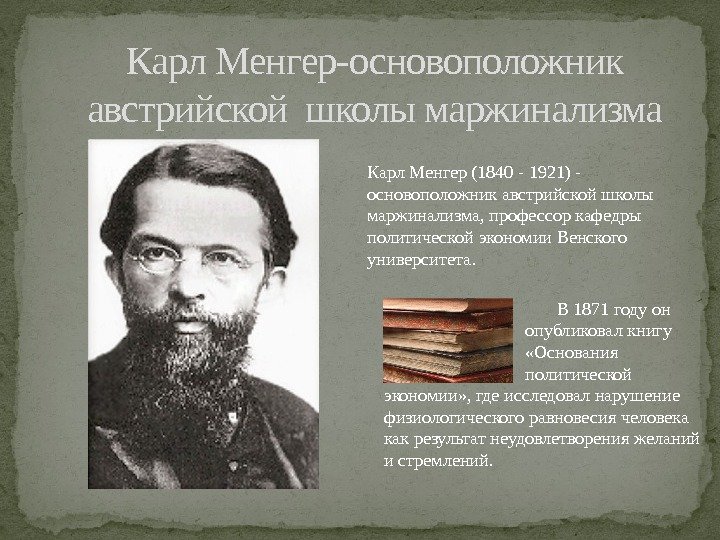 Карл Менгер-основоположник австрийской школы маржинализма

Карл Менгер (1840 - 1921) - основоположник австрийской школы маржинализма, профессор кафедры политической экономии Венского университета.

В 1871 году он опубликовал книгу «Основания политической экономии», где исследовал нарушение физиологического равновесия человека как результат неудовлетворения желаний и стремлений.